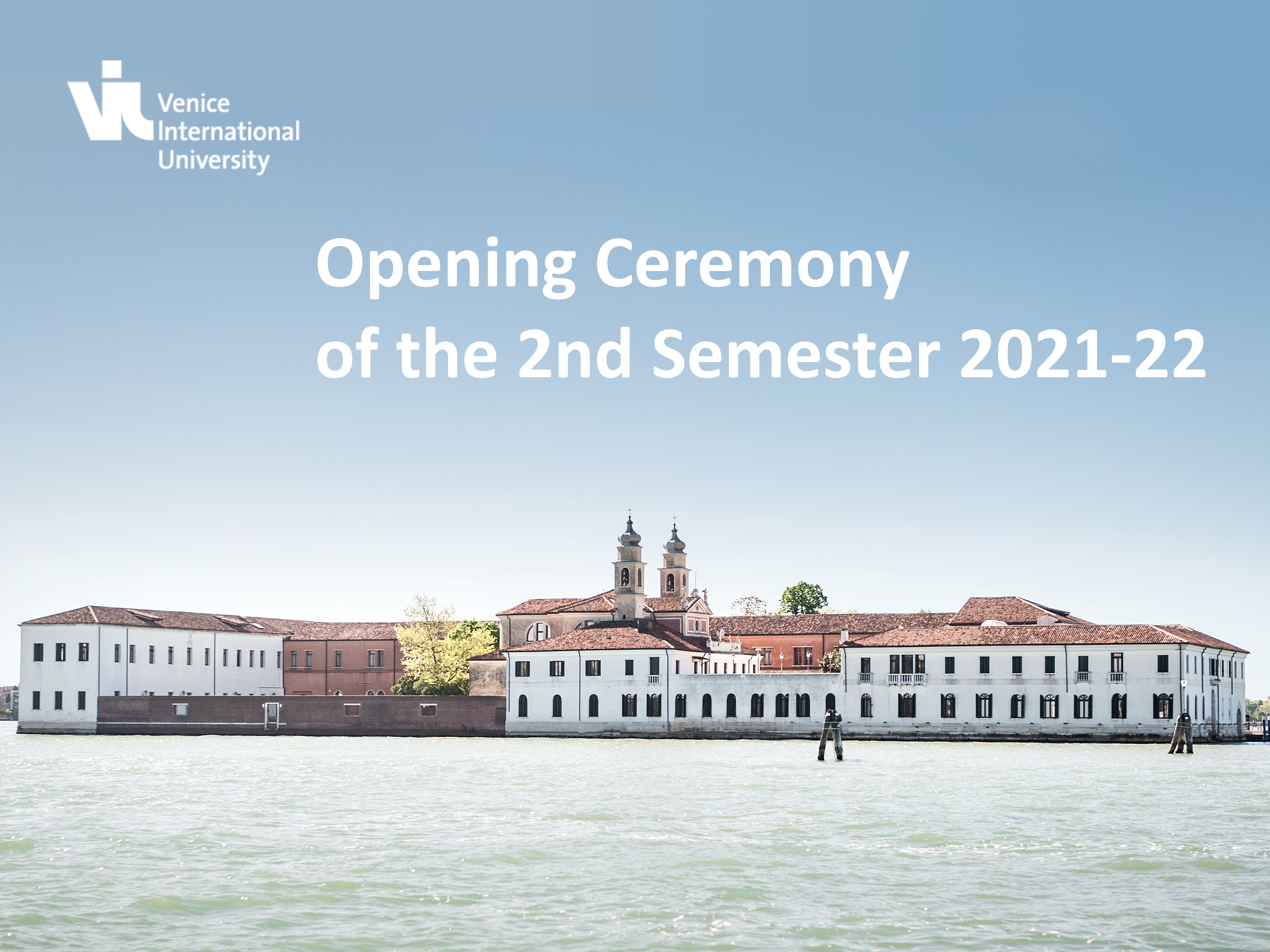 Venice International University

Opening Ceremony of the 2nd Semester 2021-22